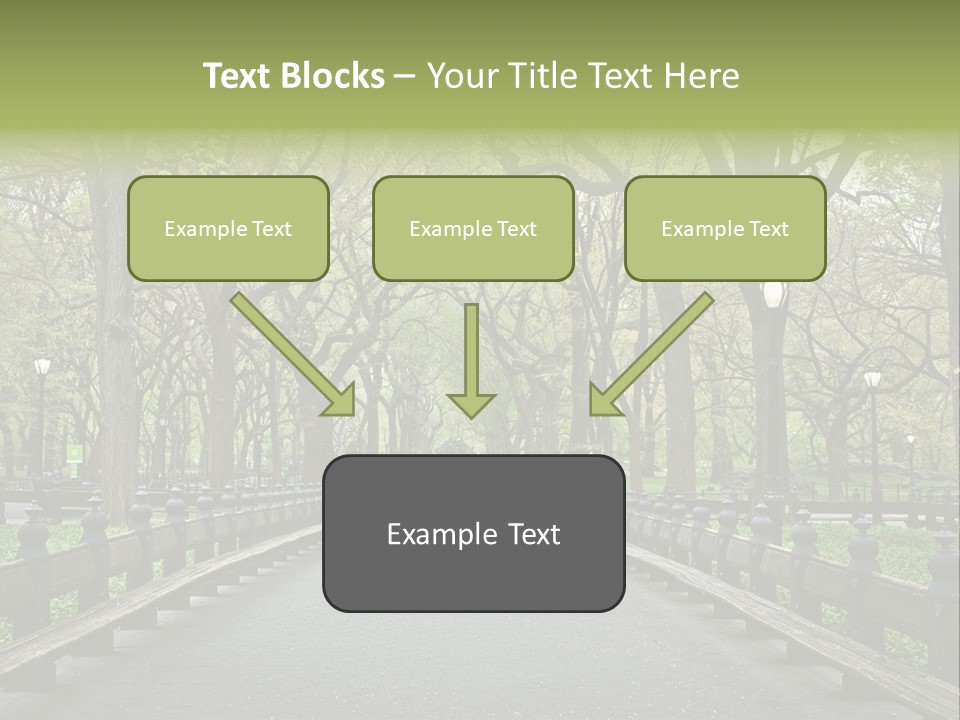 Text Blocks – Your Title Text Here

Example Text

Example Text

Example Text

Example Text